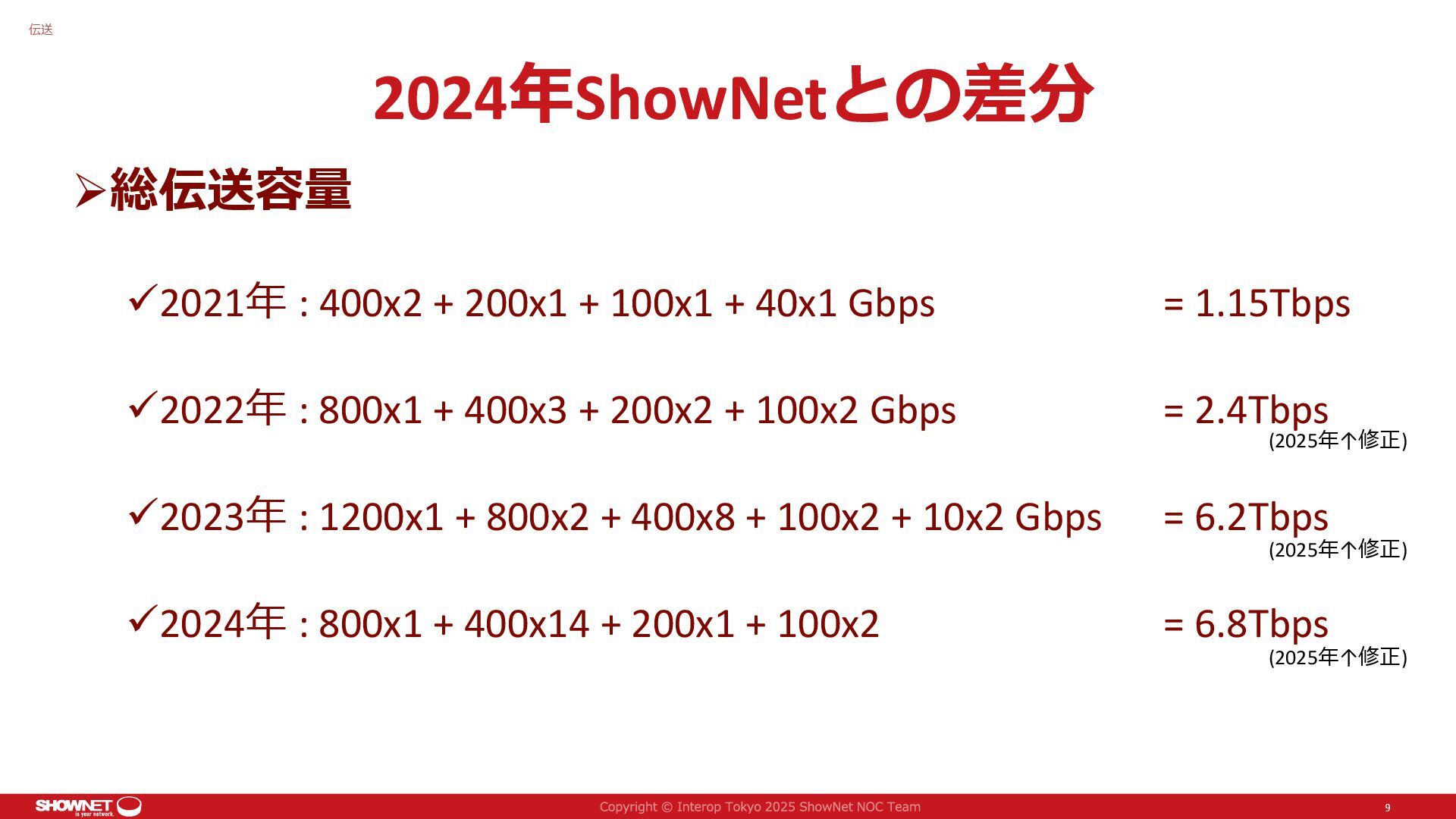 伝送

2024年ShowNetとの差分

➢総伝送容量

✓2021年 : 400x2 + 200x1 + 100x1 + 40x1 Gbps = 1.15Tbps

✓2022年 : 800x1 + 400x3 + 200x2 + 100x2 Gbps = 2.4Tbps
(2025年个修正)

✓2023年 : 1200x1 + 800x2 + 400x8 + 100x2 + 10x2 Gbps = 6.2Tbps
(2025年个修正)

✓2024年 : 800x1 + 400x14 + 200x1 + 100x2 = 6.8Tbps
(2025年个修正)

SHOWNET is your network.

Copyright © Interop Tokyo 2025 ShowNet NOC Team

9